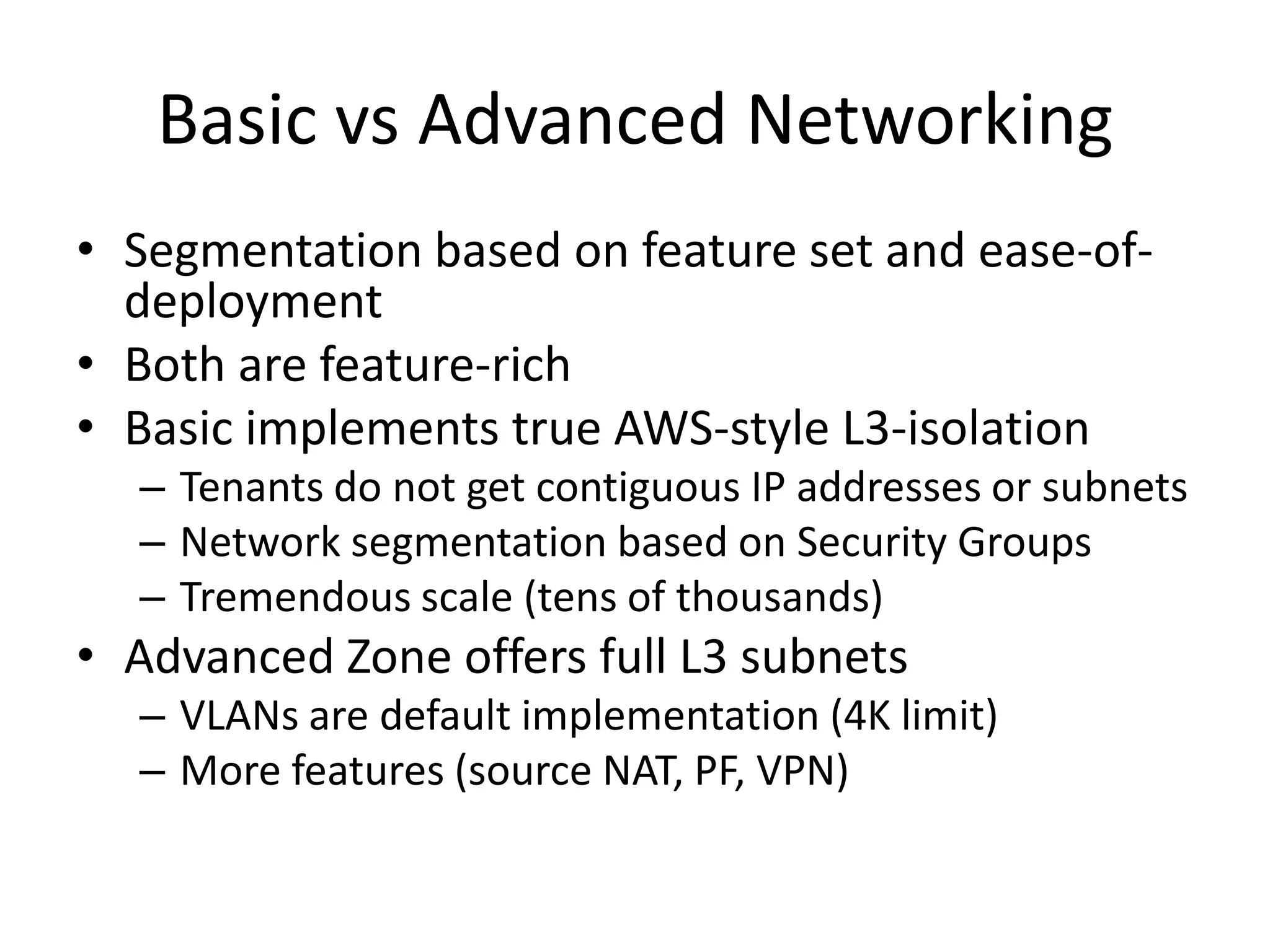 Basic vs Advanced Networking

• Segmentation based on feature set and ease-of-deployment
• Both are feature-rich
• Basic implements true AWS-style L3-isolation
– Tenants do not get contiguous IP addresses or subnets
– Network segmentation based on Security Groups
– Tremendous scale (tens of thousands)
• Advanced Zone offers full L3 subnets
– VLANs are default implementation (4K limit)
– More features (source NAT, PF, VPN)